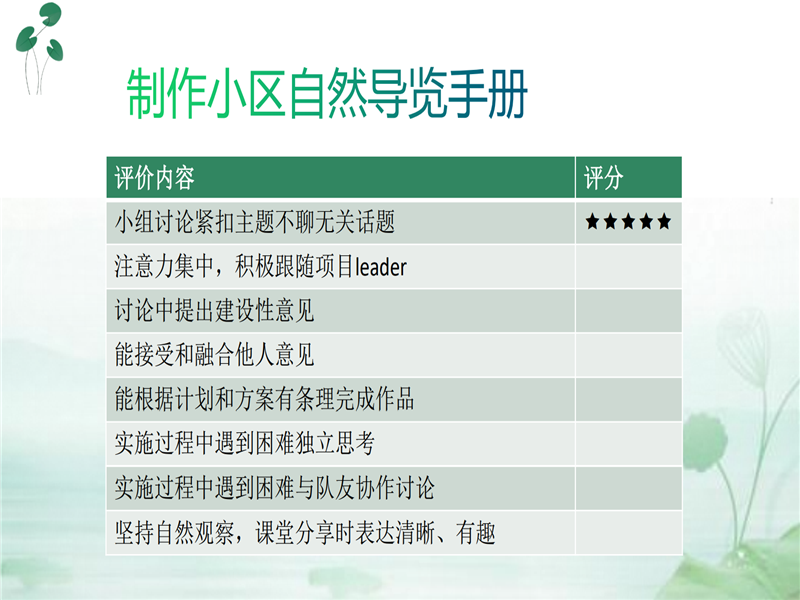 制作小区自然导览手册

| 评价内容 | 评分 |
|---|---|
| 小组讨论紧扣主题不聊无关话题 | ★★★★★ |
| 注意力集中，积极跟随项目leader | |
| 讨论中提出建设性意见 | |
| 能接受和融合他人意见 | |
| 能根据计划和方案有条理完成作品 | |
| 实施过程中遇到困难独立思考 | |
| 实施过程中遇到困难与队友协作讨论 | |
| 坚持自然观察，课堂分享时表达清晰、有趣 | |